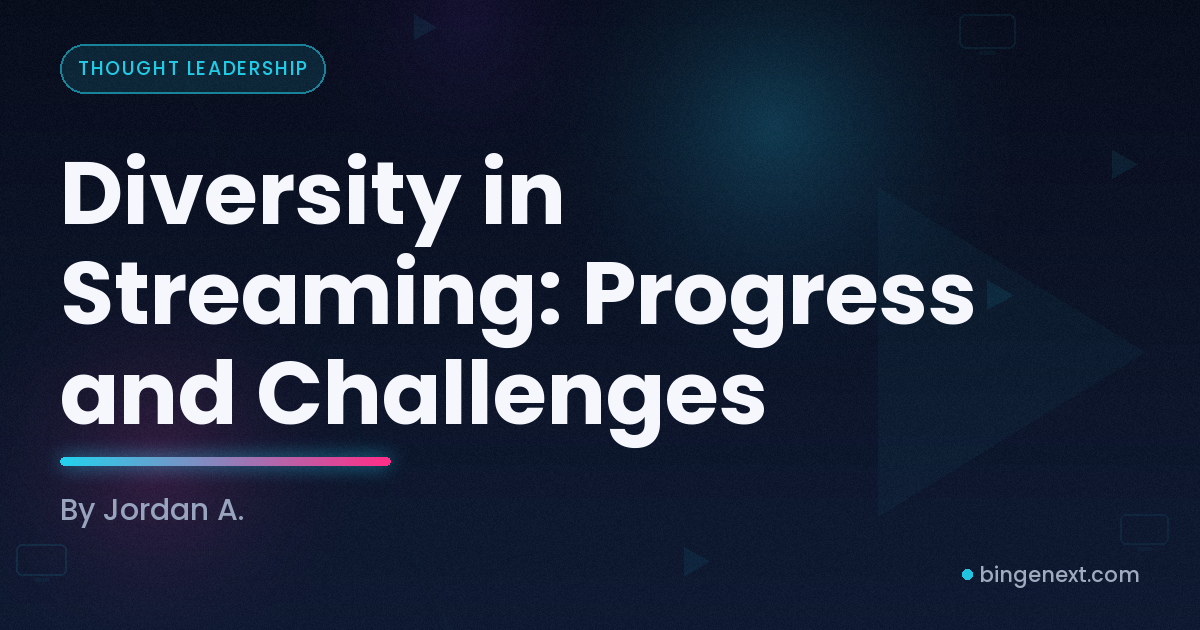 THOUGHT LEADERSHIP

Diversity in Streaming: Progress and Challenges

By Jordan A.

bingenext.com